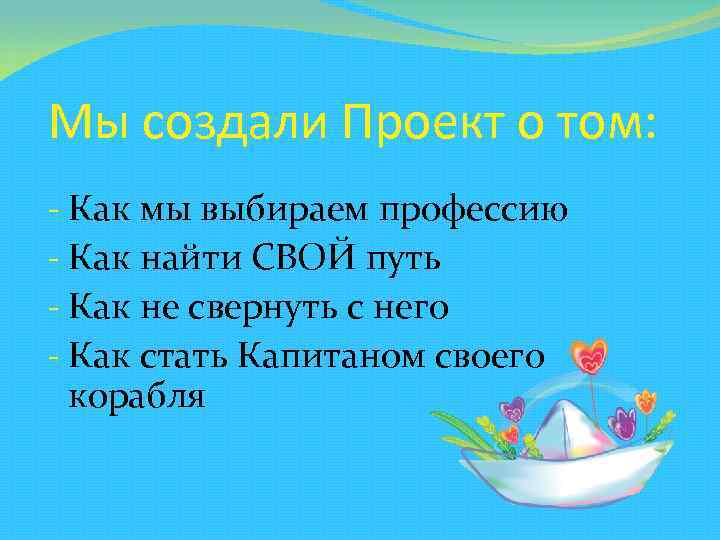 Мы создали Проект о том:

- Как мы выбираем профессию
- Как найти СВОЙ путь
- Как не свернуть с него
- Как стать Капитаном своего корабля